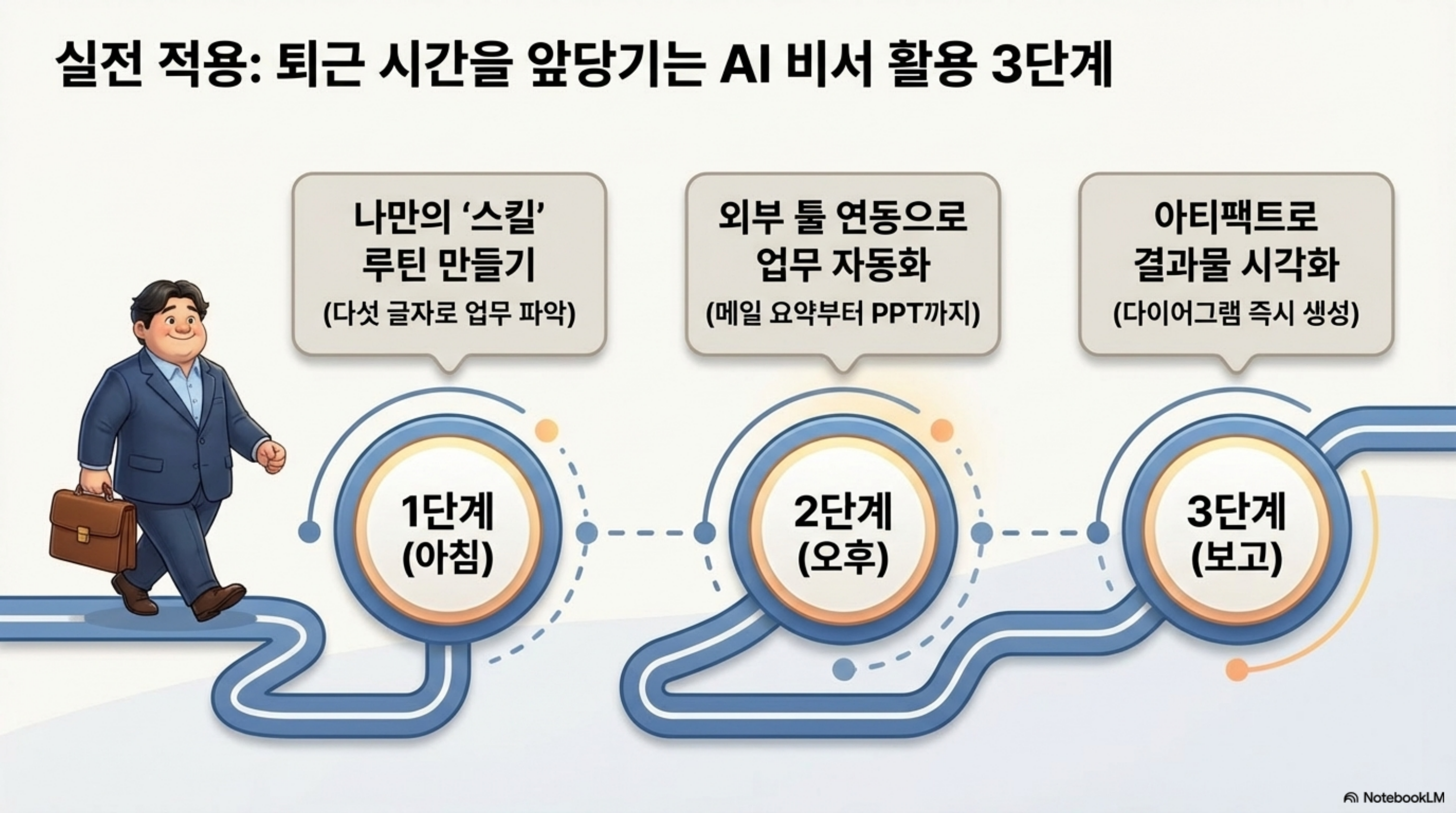 실전 적용: 퇴근 시간을 앞당기는 AI 비서 활용 3단계

나만의 '스킬' 루틴 만들기
(다섯 글자로 업무 파악)

외부 툴 연동으로 업무 자동화
(메일 요약부터 PPT까지)

아티팩트로 결과물 시각화
(다이어그램 즉시 생성)

1단계
(아침)

2단계
(오후)

3단계
(보고)

NotebookLM